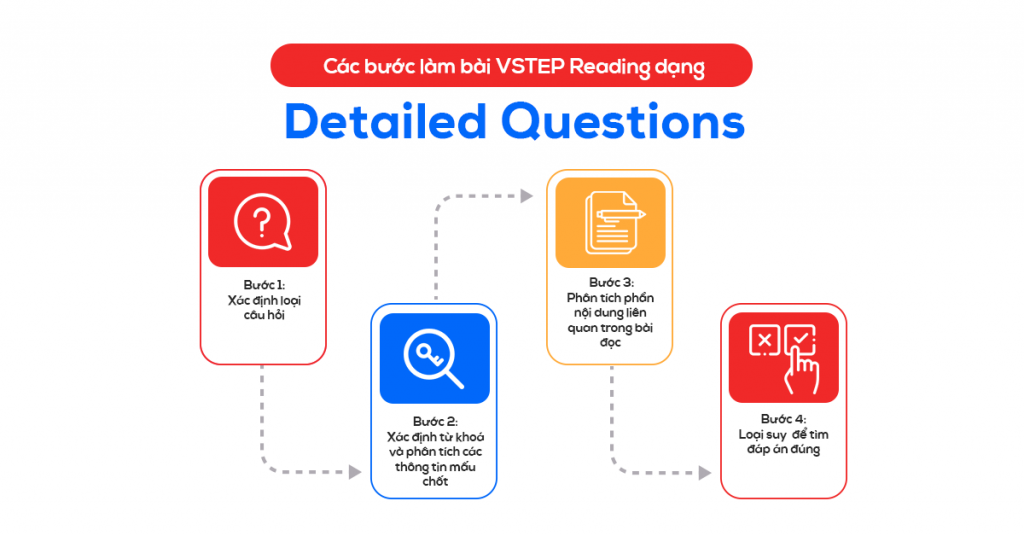 Các bước làm bài VSTEP Reading dạng

Detailed Questions

Bước 1:
Xác định loại câu hỏi

Bước 2:
Xác định từ khoá và phân tích các thông tin mấu chốt

Bước 3:
Phân tích phần nội dung liên quan trong bài đọc

Bước 4:
Loại suy để tìm đáp án đúng